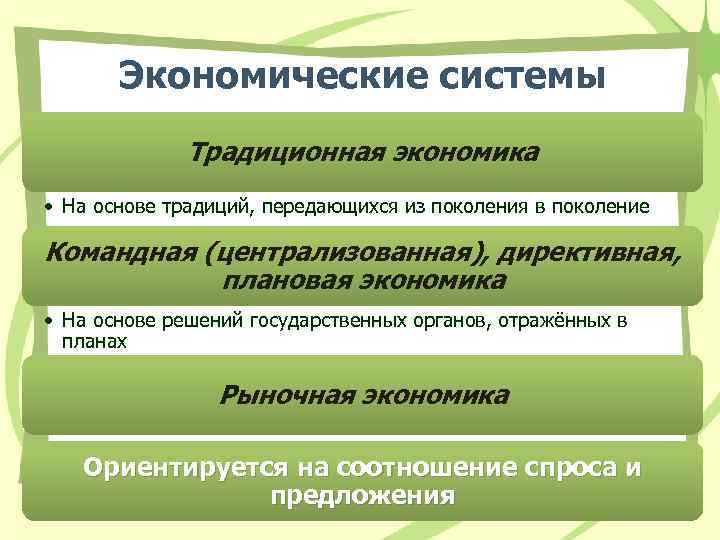 Экономические системы

Традиционная экономика

• На основе традиций, передающихся из поколения в поколение

Командная (централизованная), директивная, плановая экономика

• На основе решений государственных органов, отражённых в планах

Рыночная экономика

Ориентируется на соотношение спроса и предложения